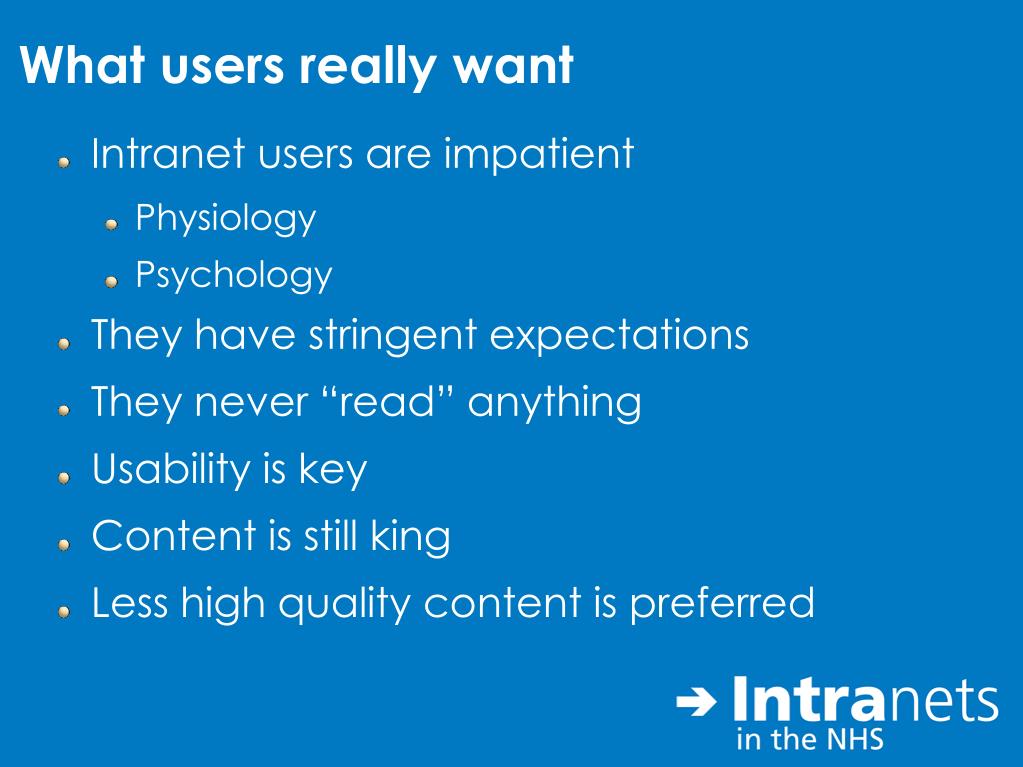 What users really want

Intranet users are impatient

Physiology

Psychology

They have stringent expectations

They never “read” anything

Usability is key

Content is still king

Less high quality content is preferred

Intranets in the NHS